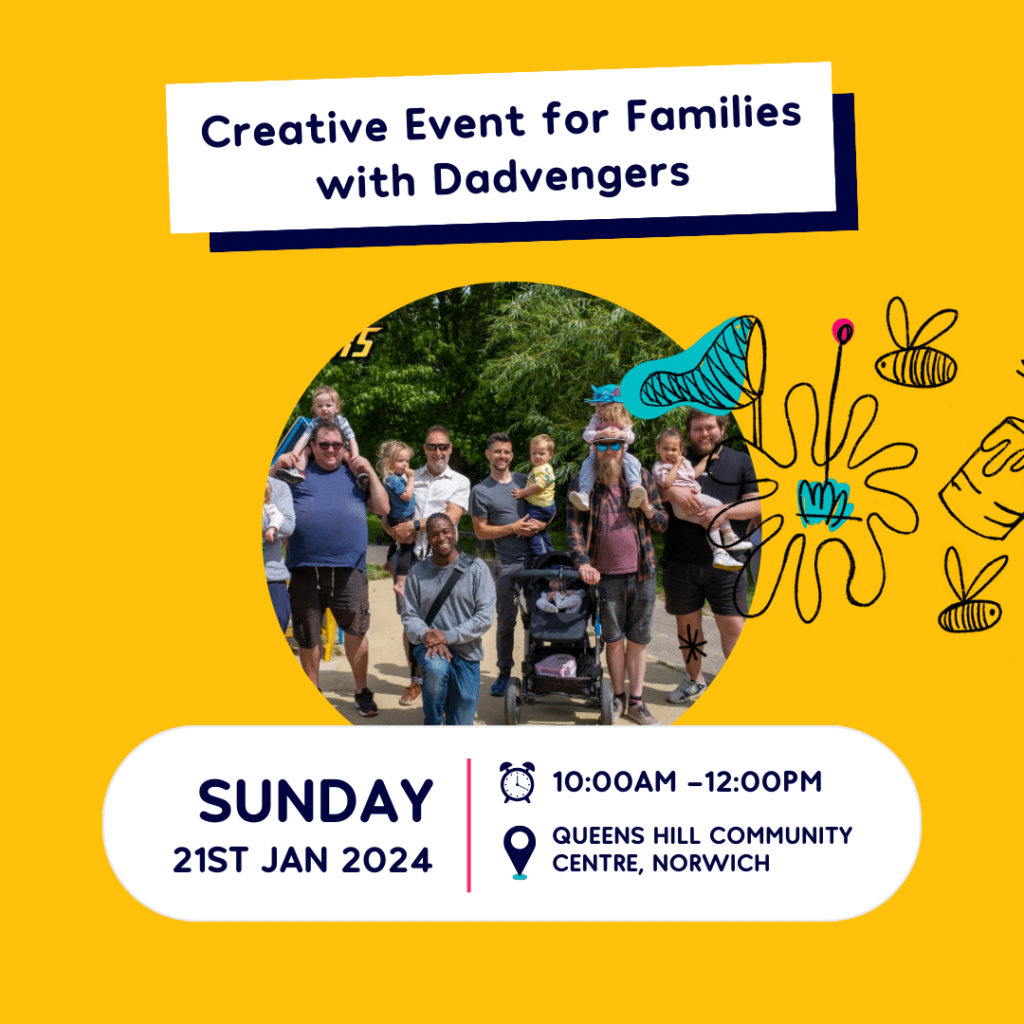 Creative Event for Families with Dadvengers

SUNDAY
21ST JAN 2024

10:00AM –12:00PM

QUEENS HILL COMMUNITY CENTRE, NORWICH